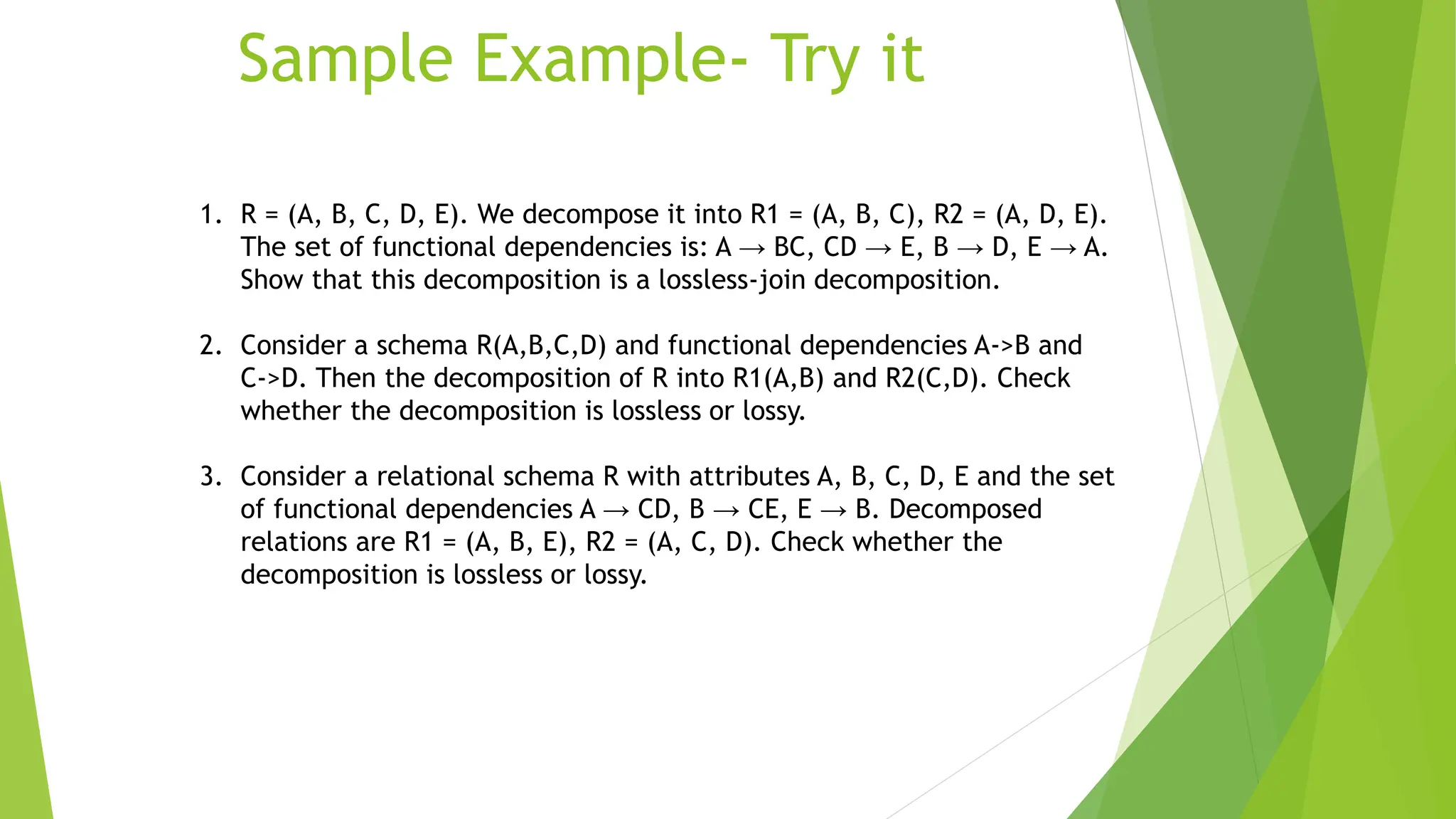 Sample Example- Try it

1. R = (A, B, C, D, E). We decompose it into R1 = (A, B, C), R2 = (A, D, E). The set of functional dependencies is: A → BC, CD → E, B → D, E → A. Show that this decomposition is a lossless-join decomposition.

2. Consider a schema R(A,B,C,D) and functional dependencies A->B and C->D. Then the decomposition of R into R1(A,B) and R2(C,D). Check whether the decomposition is lossless or lossy.

3. Consider a relational schema R with attributes A, B, C, D, E and the set of functional dependencies A → CD, B → CE, E → B. Decomposed relations are R1 = (A, B, E), R2 = (A, C, D). Check whether the decomposition is lossless or lossy.